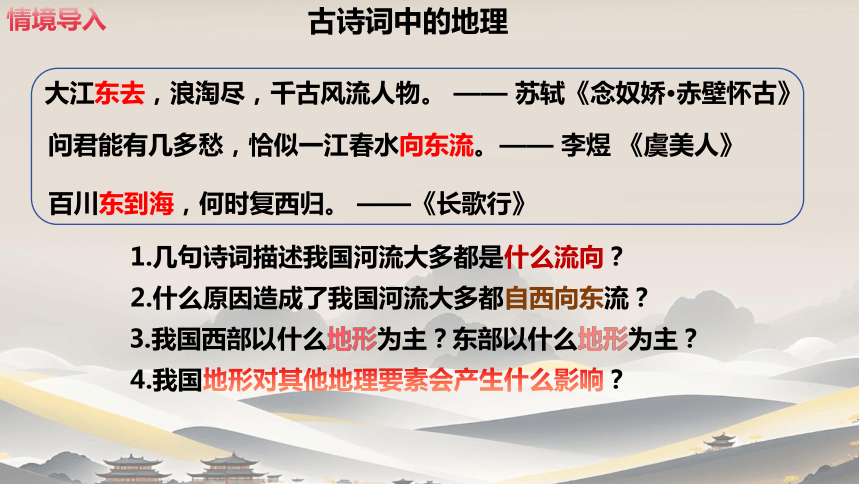 情境导入

古诗词中的地理

大江东去，浪淘尽，千古风流人物。 —— 苏轼《念奴娇·赤壁怀古》

问君能有几多愁，恰似一江春水向东流。—— 李煜 《虞美人》

百川东到海，何时复西归。 ——《长歌行》

1.几句诗词描述我国河流大多都是什么流向？

2.什么原因造成了我国河流大多都自西向东流？

3.我国西部以什么地形为主？东部以什么地形为主？

4.我国地形对其他地理要素会产生什么影响？